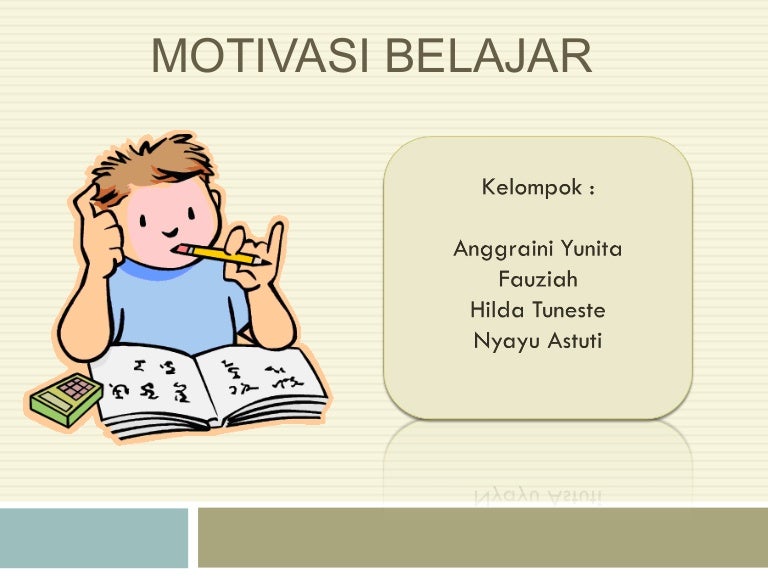 MOTIVASI BELAJAR

Kelompok :

Anggraini Yunita
Fauziah
Hilda Tuneste
Nyayu Astuti